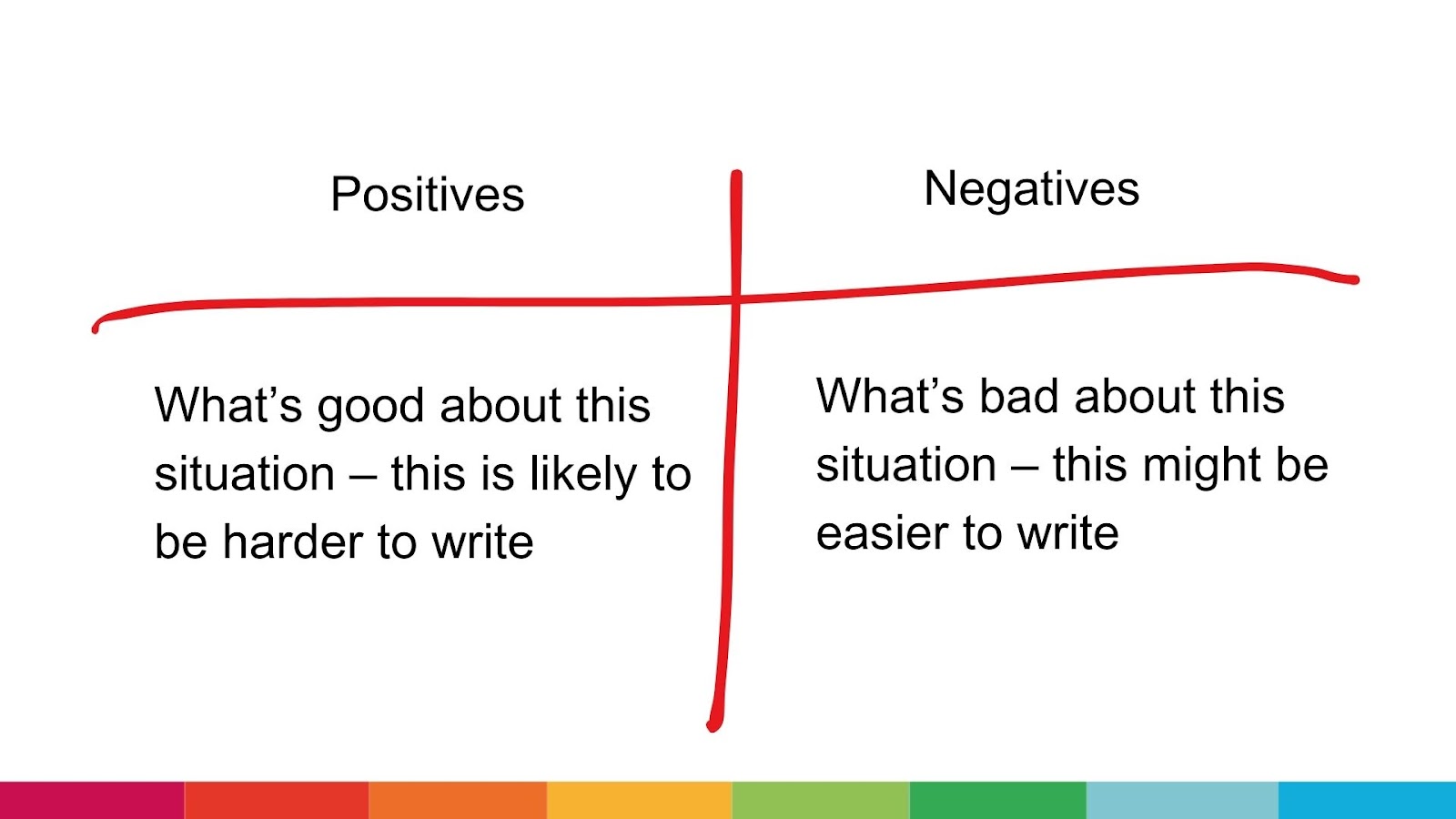 | Positives | Negatives |
|---|---|
| What’s good about this situation – this is likely to be harder to write | What’s bad about this situation – this might be easier to write |